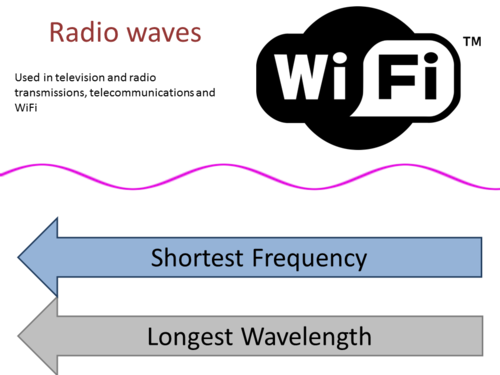 Radio waves

Used in television and radio transmissions, telecommunications and WiFi

WiFi™

Shortest Frequency

Longest Wavelength